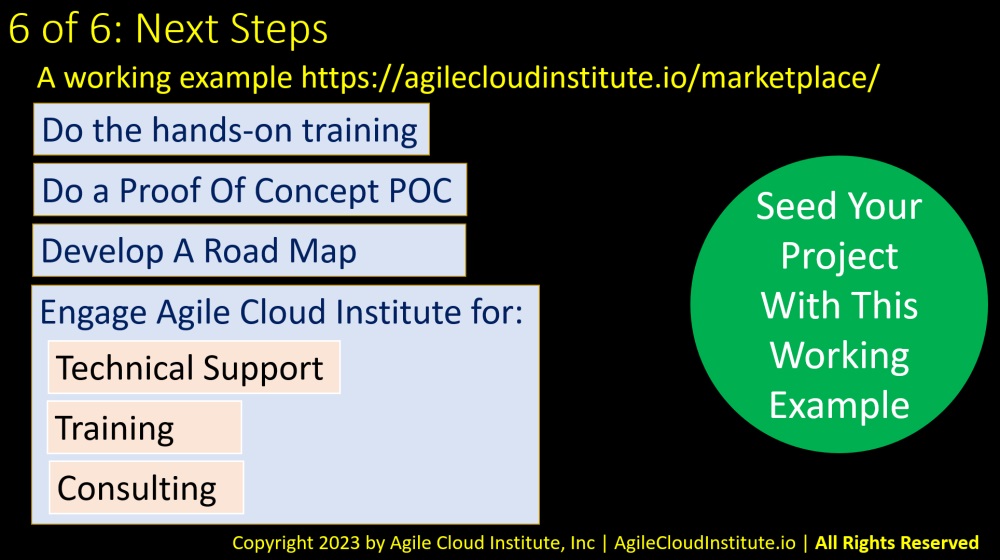 6 of 6: Next Steps

A working example https://agilecloudinstitute.io/marketplace/

Do the hands-on training

Do a Proof Of Concept POC

Develop A Road Map

Engage Agile Cloud Institute for:

Technical Support

Training

Consulting

Seed Your Project With This Working Example

Copyright 2023 by Agile Cloud Institute, Inc | AgileCloudInstitute.io | All Rights Reserved